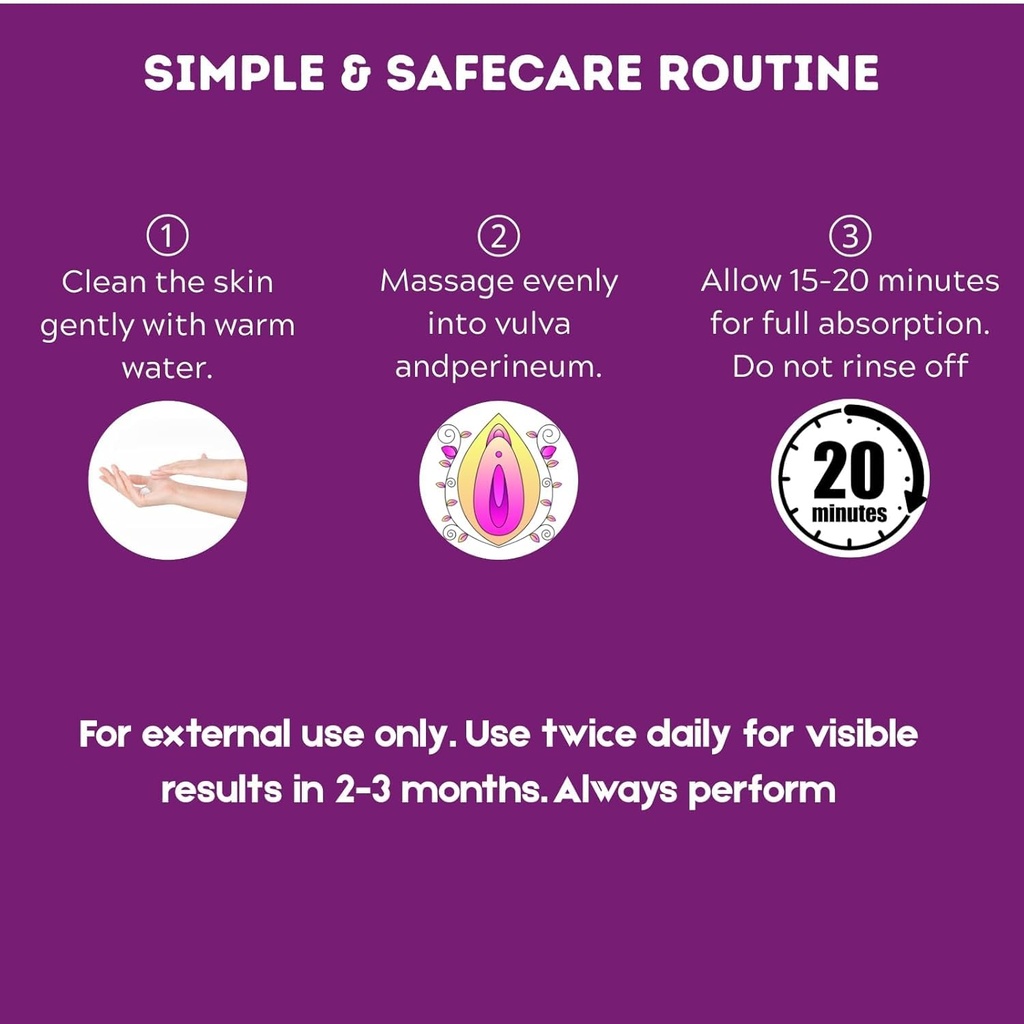 SIMPLE & SAFECARE ROUTINE

①
Clean the skin gently with warm water.

②
Massage evenly into vulva andperineum.

③
Allow 15-20 minutes for full absorption. Do not rinse off

20
minutes

For external use only. Use twice daily for visible results in 2-3 months. Always perform